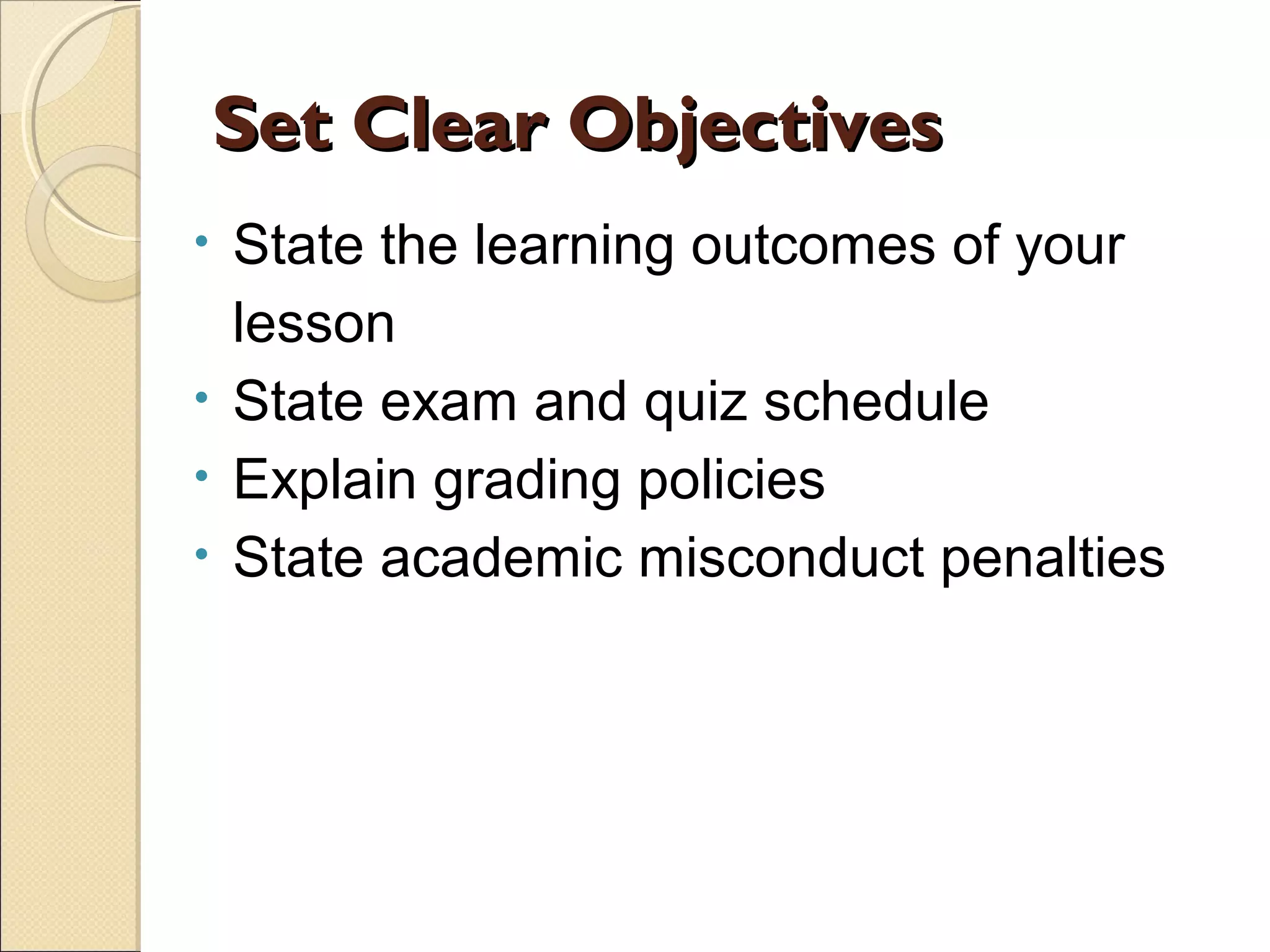 Set Clear Objectives

• State the learning outcomes of your lesson
• State exam and quiz schedule
• Explain grading policies
• State academic misconduct penalties